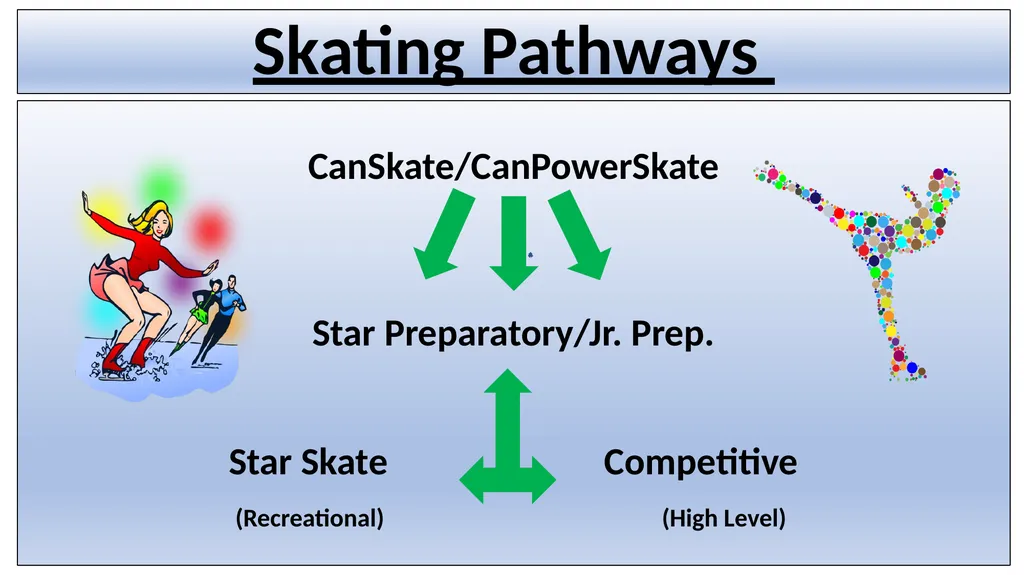 Skating Pathways

CanSkate/CanPowerSkate

Star Preparatory/Jr. Prep.

Star Skate

(Recreational)

Competitive

(High Level)